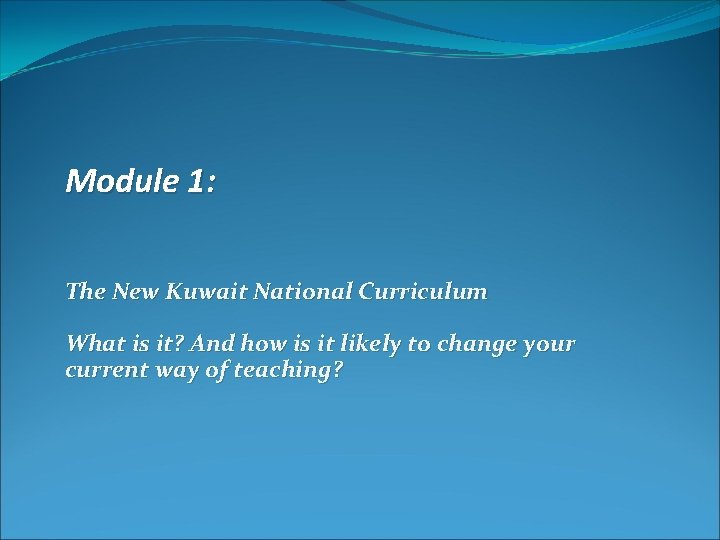 Module 1:

The New Kuwait National Curriculum

What is it? And how is it likely to change your current way of teaching?